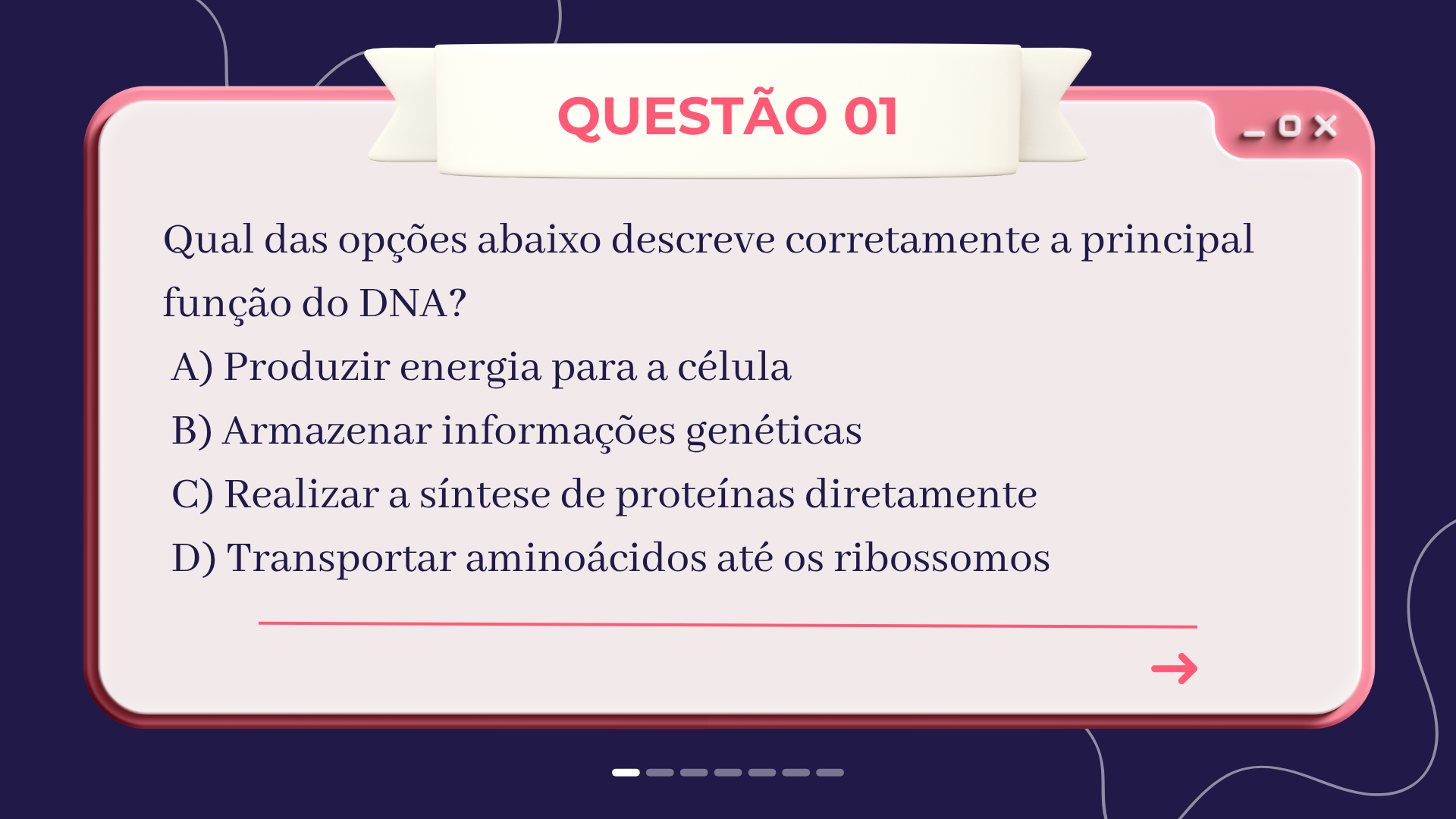 QUESTÃO 01

Qual das opções abaixo descreve corretamente a principal função do DNA?

A) Produzir energia para a célula

B) Armazenar informações genéticas

C) Realizar a síntese de proteínas diretamente

D) Transportar aminoácidos até os ribossomos